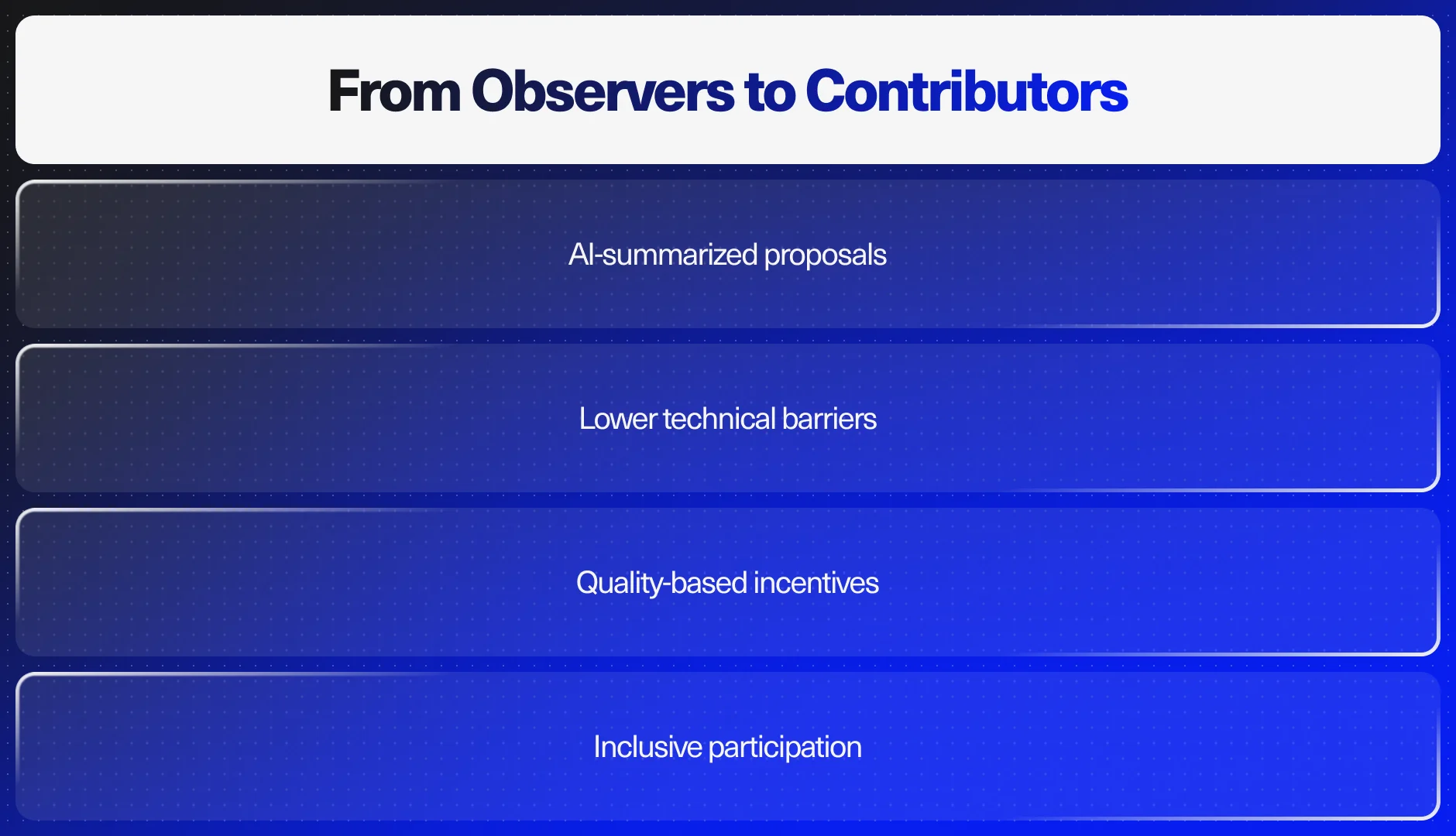 From Observers to Contributors

AI-summarized proposals

Lower technical barriers

Quality-based incentives

Inclusive participation